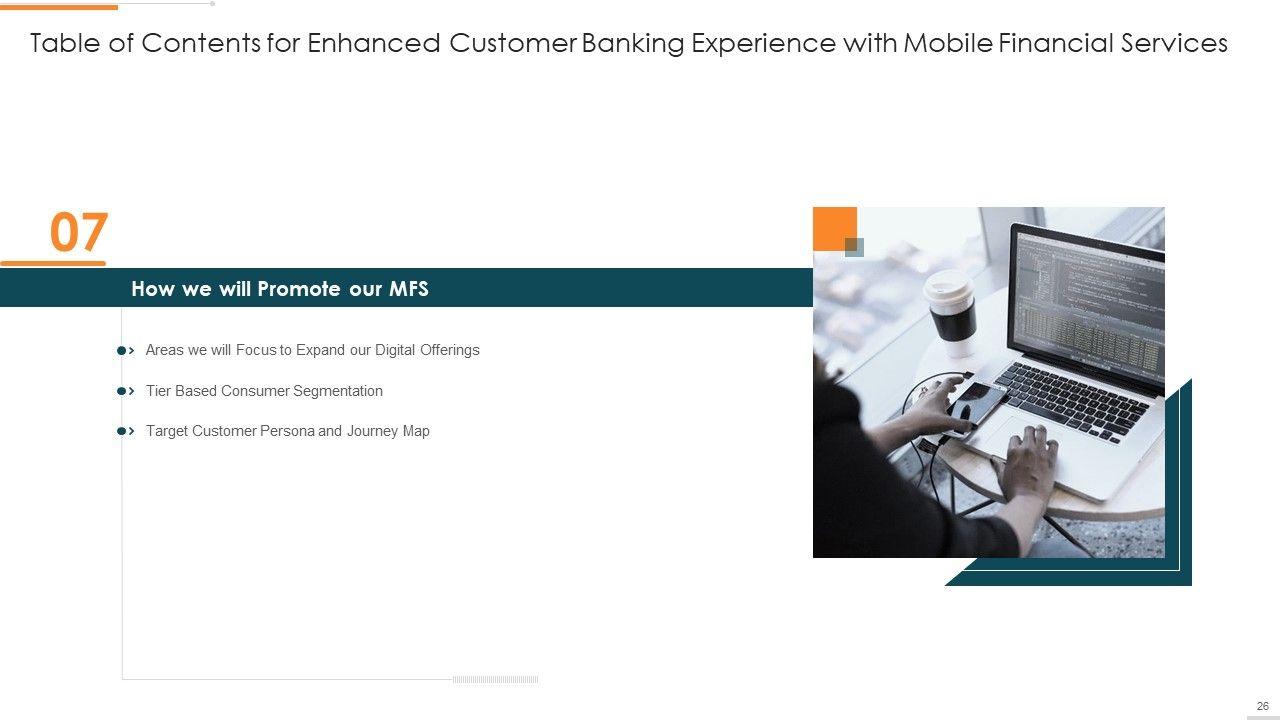 Table of Contents for Enhanced Customer Banking Experience with Mobile Financial Services

07

How we will Promote our MFS

Areas we will Focus to Expand our Digital Offerings

Tier Based Consumer Segmentation

Target Customer Persona and Journey Map

26